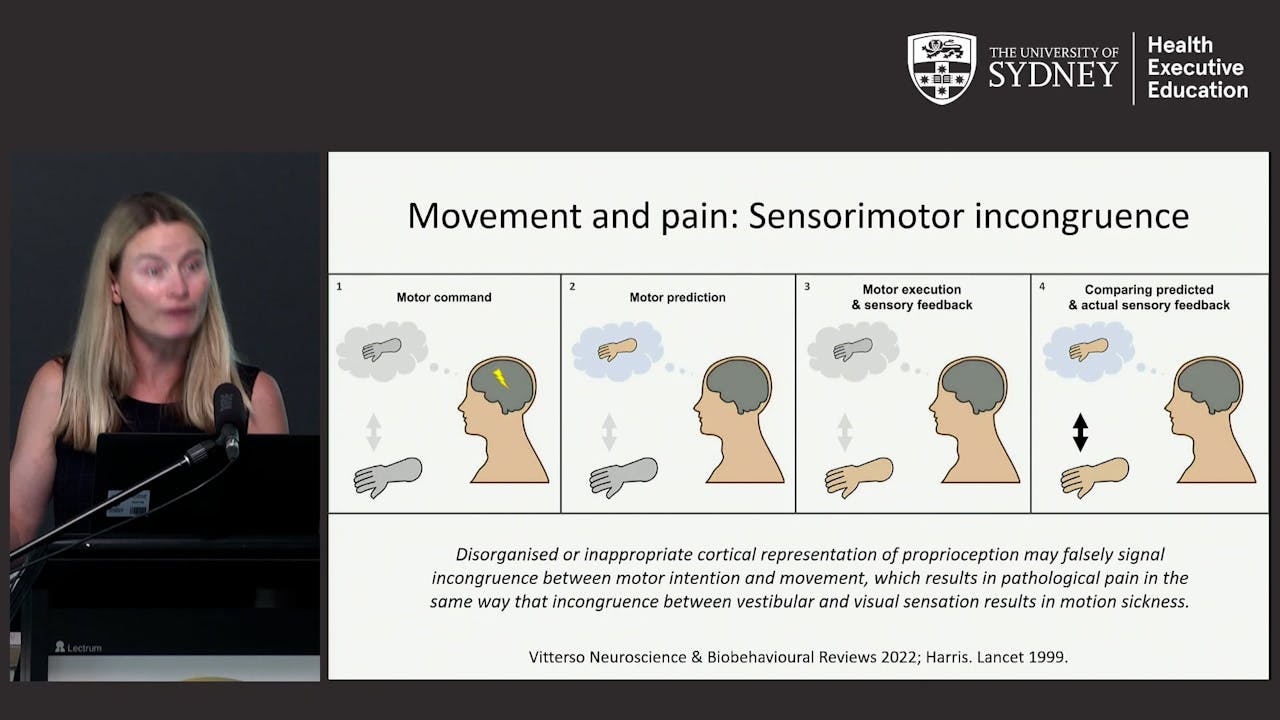 THE UNIVERSITY OF SYDNEY

Health Executive Education

Movement and pain: Sensorimotor incongruence

1 Motor command

2 Motor prediction

3 Motor execution & sensory feedback

4 Comparing predicted & actual sensory feedback

Disorganised or inappropriate cortical representation of proprioception may falsely signal incongruence between motor intention and movement, which results in pathological pain in the same way that incongruence between vestibular and visual sensation results in motion sickness.

Vitterso Neuroscience & Biobehavioural Reviews 2022; Harris. Lancet 1999.

Lectrum